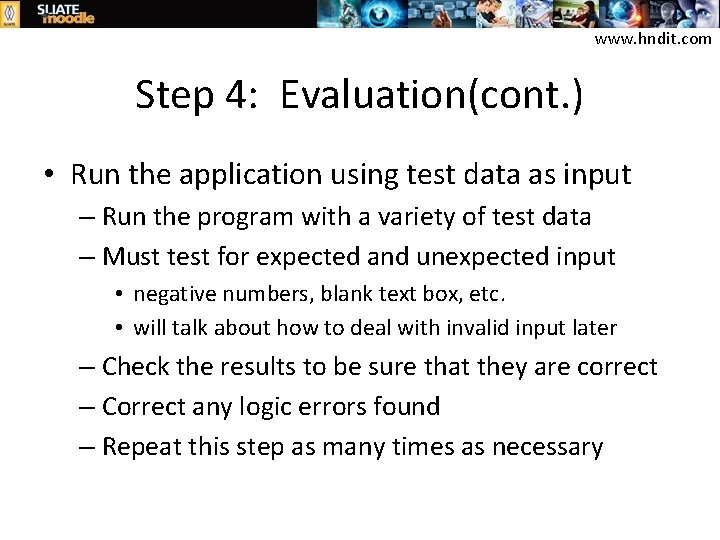 SLIATE moodle

www.hndit.com

Step 4: Evaluation(cont.)

• Run the application using test data as input
– Run the program with a variety of test data
– Must test for expected and unexpected input
• negative numbers, blank text box, etc.
• will talk about how to deal with invalid input later
– Check the results to be sure that they are correct
– Correct any logic errors found
– Repeat this step as many times as necessary